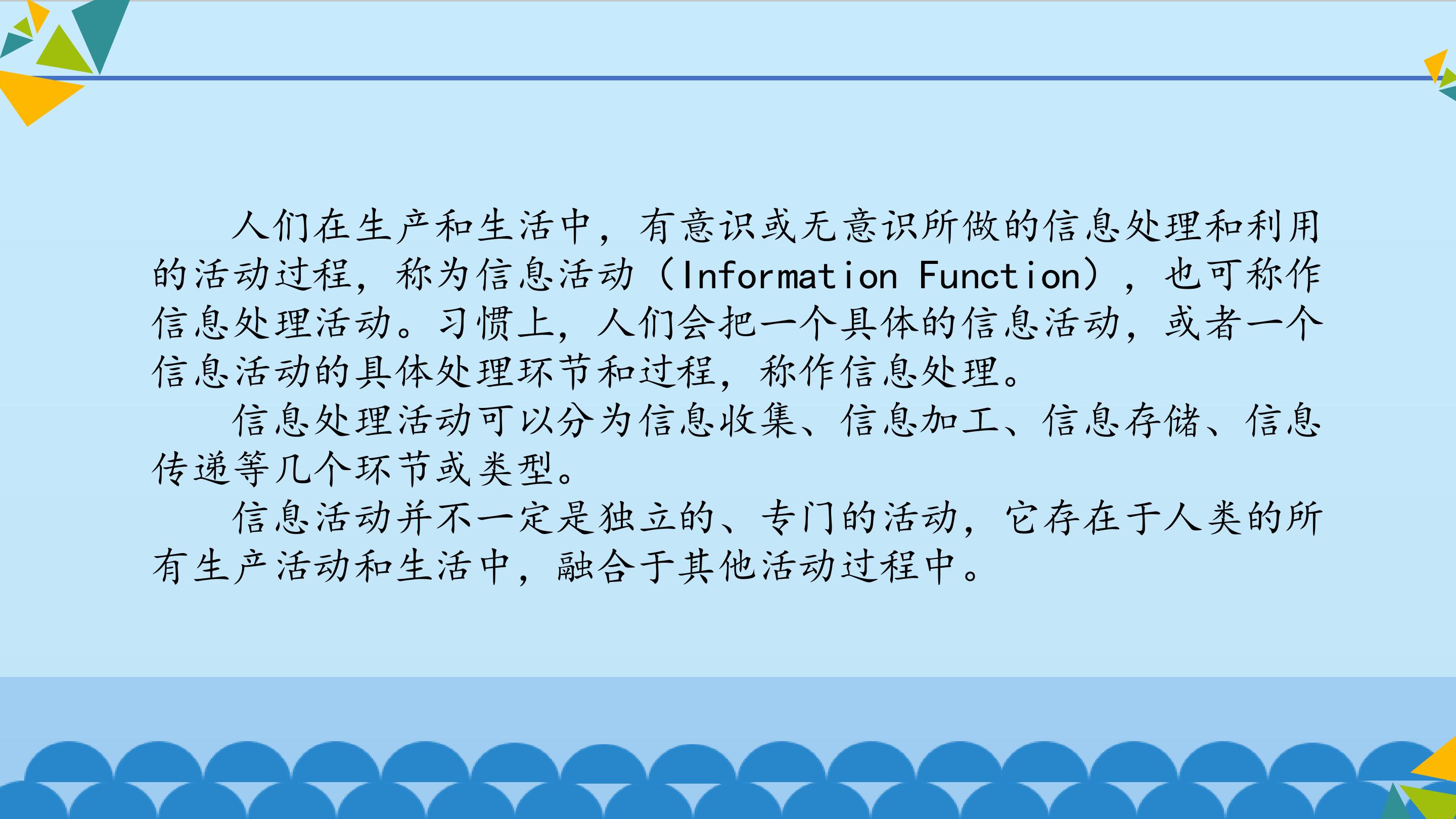 人们在生产和生活中，有意识或无意识所做的信息处理和利用的活动过程，称为信息活动（Information Function），也可称作信息处理活动。习惯上，人们会把一个具体的信息活动，或者一个信息活动的具体处理环节和过程，称作信息处理。

信息处理活动可以分为信息收集、信息加工、信息存储、信息传递等几个环节或类型。

信息活动并不一定是独立的、专门的活动，它存在于人类的所有生产活动和生活中，融合于其他活动过程中。